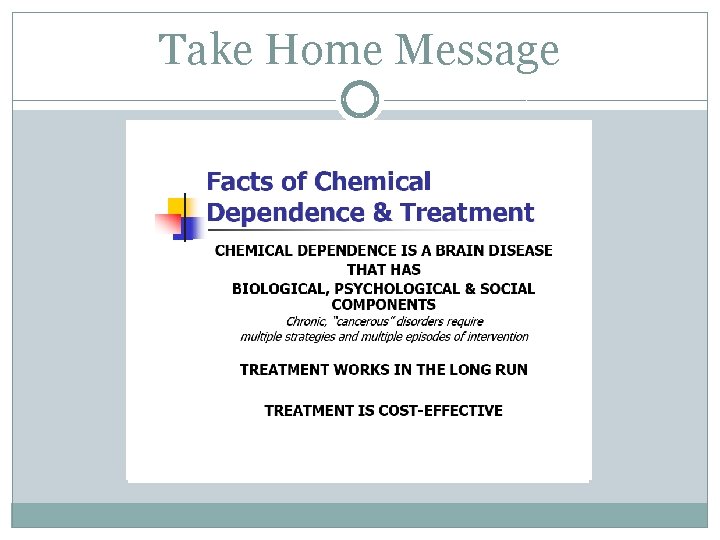 Take Home Message

Facts of Chemical Dependence & Treatment

CHEMICAL DEPENDENCE IS A BRAIN DISEASE THAT HAS BIOLOGICAL, PSYCHOLOGICAL & SOCIAL COMPONENTS

Chronic, "cancerous" disorders require multiple strategies and multiple episodes of intervention

TREATMENT WORKS IN THE LONG RUN

TREATMENT IS COST-EFFECTIVE